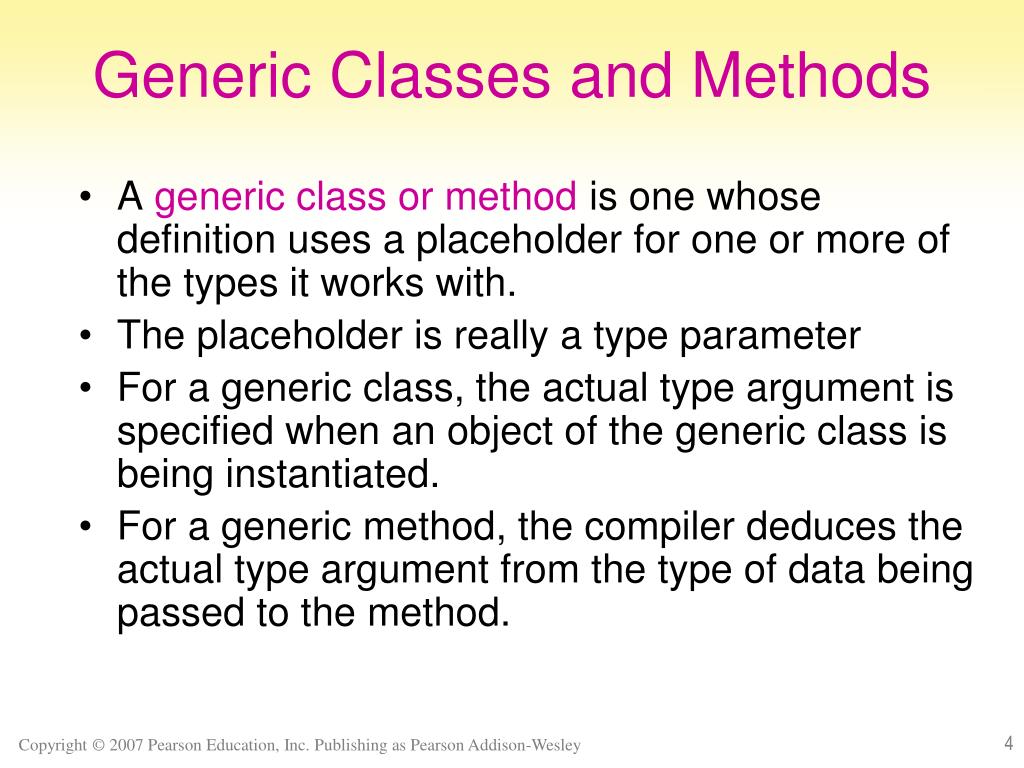 Generic Classes and Methods

• A generic class or method is one whose definition uses a placeholder for one or more of the types it works with.
• The placeholder is really a type parameter
• For a generic class, the actual type argument is specified when an object of the generic class is being instantiated.
• For a generic method, the compiler deduces the actual type argument from the type of data being passed to the method.

Copyright © 2007 Pearson Education, Inc. Publishing as Pearson Addison-Wesley

4